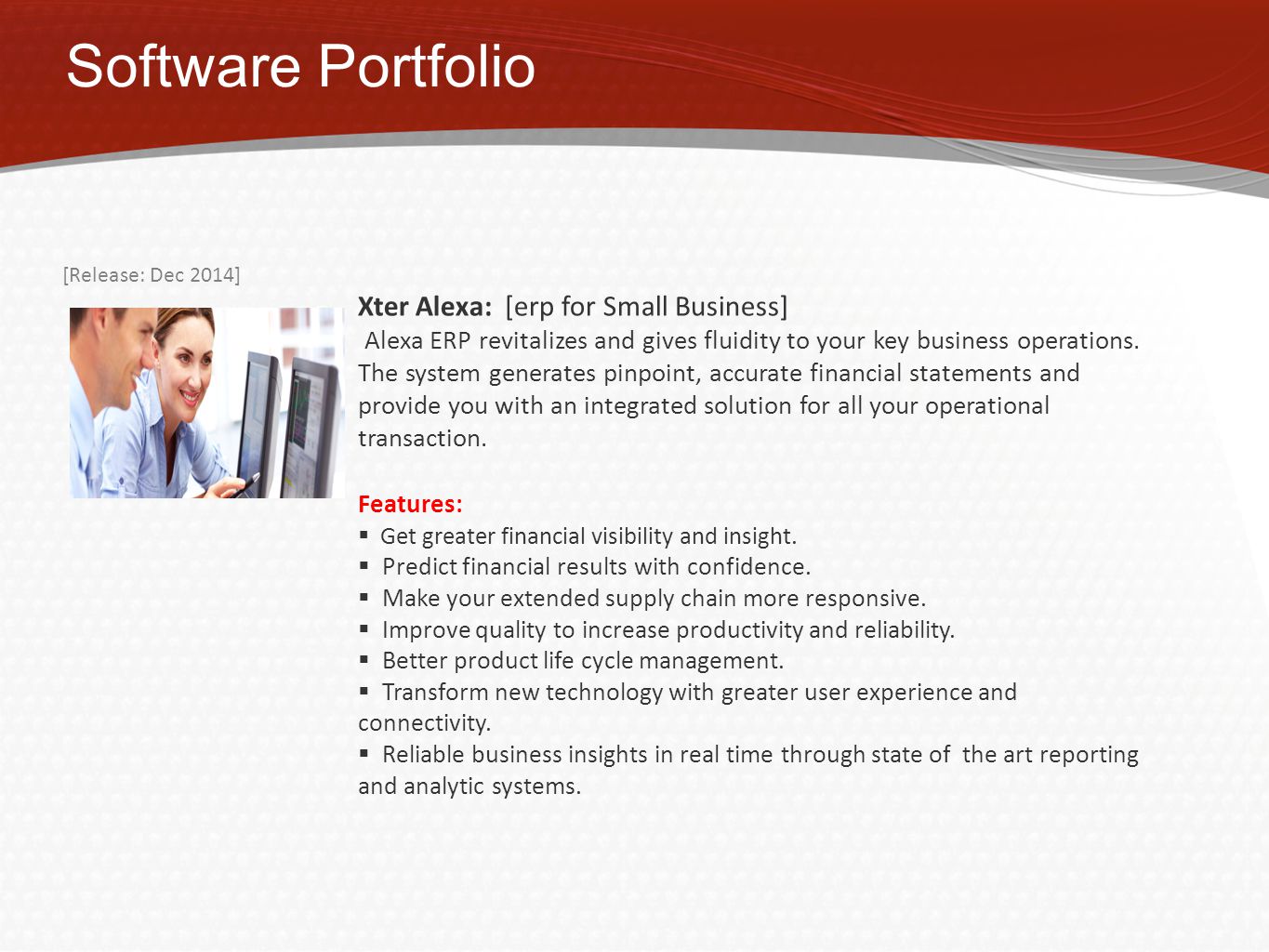 Software Portfolio

[Release: Dec 2014]

Xter Alexa: [erp for Small Business]
Alexa ERP revitalizes and gives fluidity to your key business operations. The system generates pinpoint, accurate financial statements and provide you with an integrated solution for all your operational transaction.

Features:
▪ Get greater financial visibility and insight.
▪ Predict financial results with confidence.
▪ Make your extended supply chain more responsive.
▪ Improve quality to increase productivity and reliability.
▪ Better product life cycle management.
▪ Transform new technology with greater user experience and connectivity.
▪ Reliable business insights in real time through state of the art reporting and analytic systems.